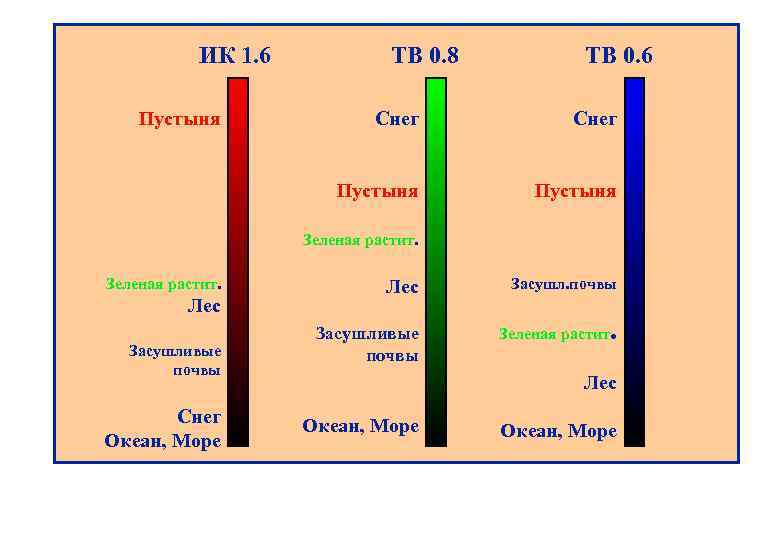 ИК 1.6

Пустыня

Зеленая растит.
Лес

Засушливые почвы

Снег
Океан, Море

ТВ 0.8

Снег

Пустыня

Зеленая растит.

Лес

Засушливые почвы

Океан, Море

ТВ 0.6

Снег

Пустыня

Засушл.почвы

Зеленая растит.

Лес

Океан, Море